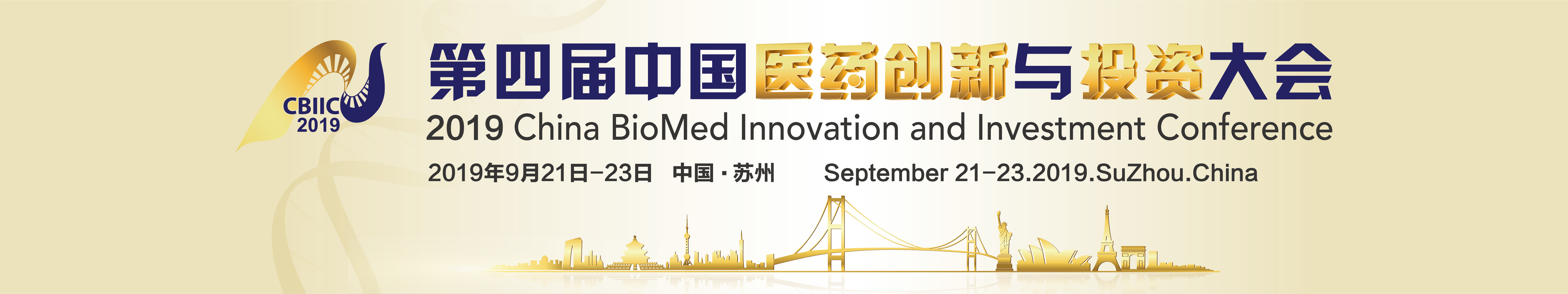 CBIIC
2019

第四届中国医药创新与投资大会
2019 China BioMed Innovation and Investment Conference
2019年9月21日–23日 中国 · 苏州 September 21–23.2019.SuZhou.China